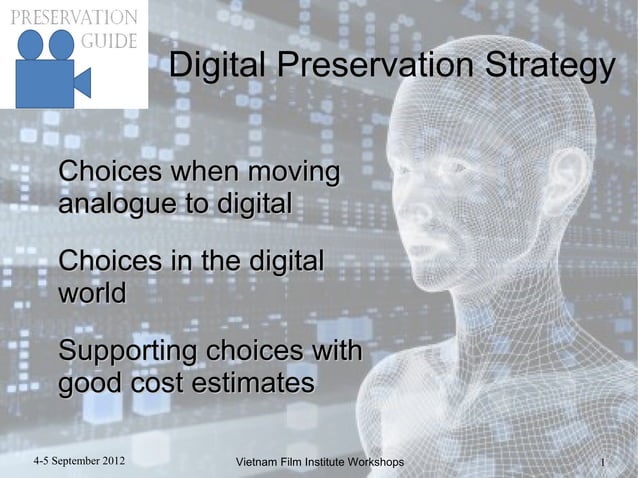 PRESERVATION GUIDE

Digital Preservation Strategy

Choices when moving analogue to digital

Choices in the digital world

Supporting choices with good cost estimates

4-5 September 2012

Vietnam Film Institute Workshops

1